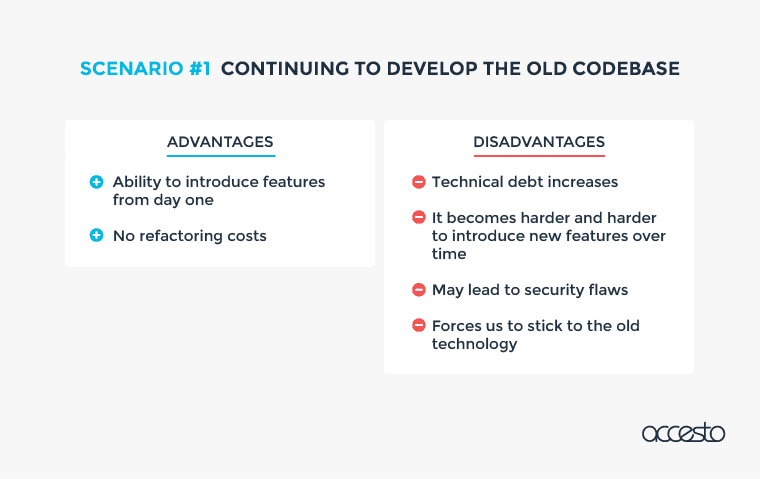 SCENARIO #1 CONTINUING TO DEVELOP THE OLD CODEBASE

ADVANTAGES

Ability to introduce features from day one

No refactoring costs

DISADVANTAGES

Technical debt increases

It becomes harder and harder to introduce new features over time

May lead to security flaws

Forces us to stick to the old technology

accesto